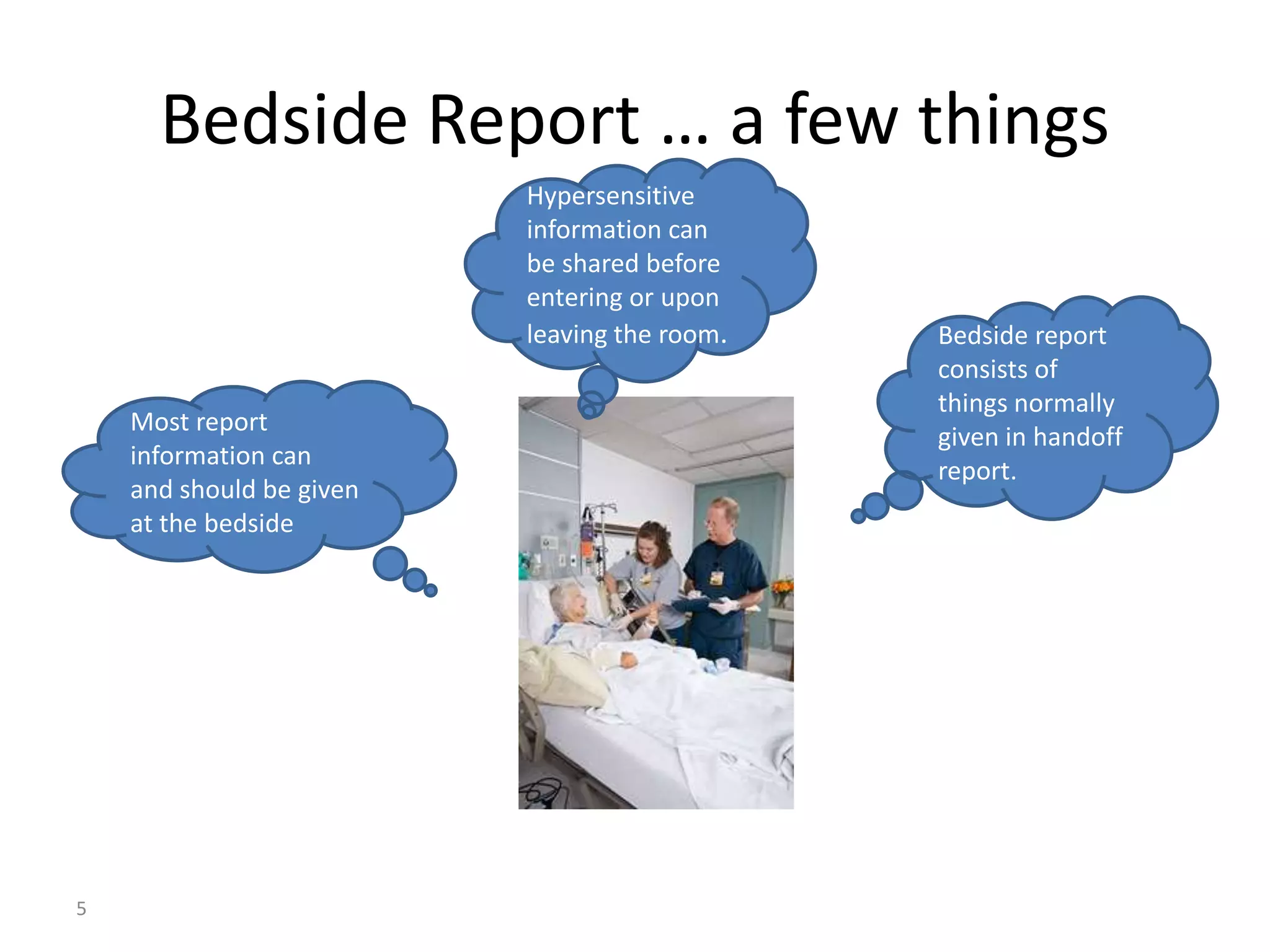 Bedside Report … a few things

Hypersensitive information can be shared before entering or upon leaving the room.

Most report information can and should be given at the bedside

Bedside report consists of things normally given in handoff report.

5